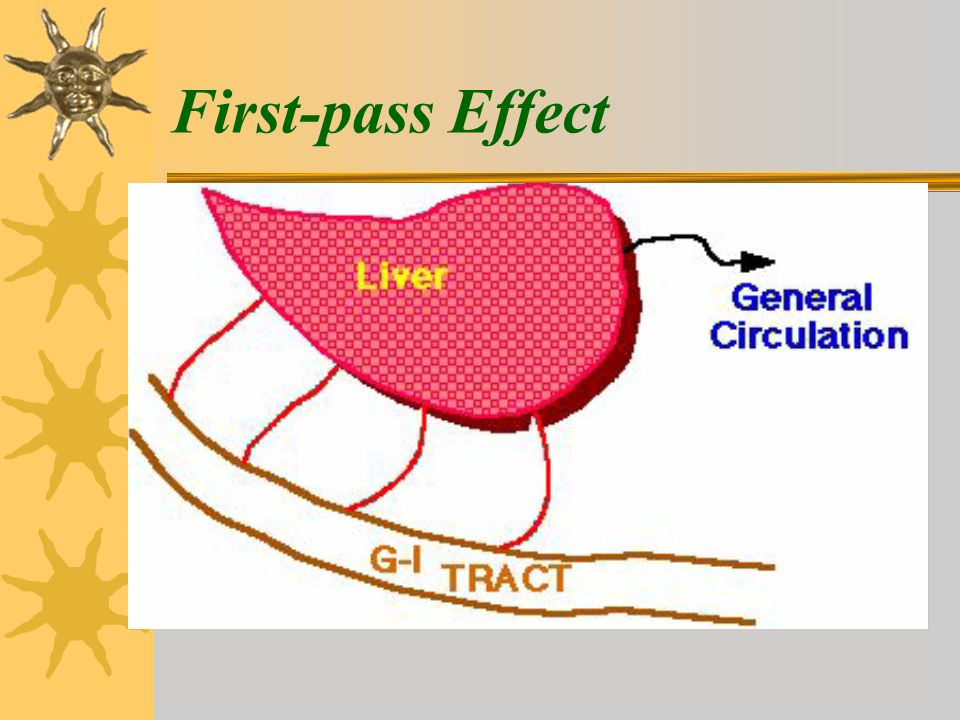 First-pass Effect

Liver

General Circulation

G-I TRACT